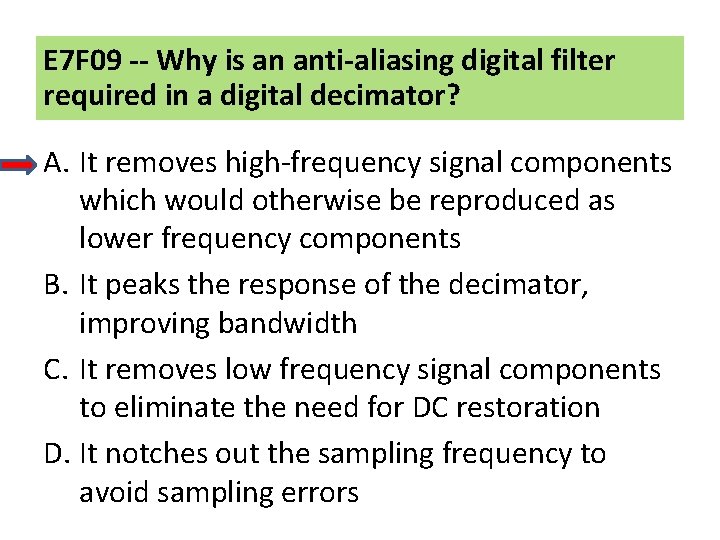 E7F09 -- Why is an anti-aliasing digital filter required in a digital decimator?

A. It removes high-frequency signal components which would otherwise be reproduced as lower frequency components

B. It peaks the response of the decimator, improving bandwidth

C. It removes low frequency signal components to eliminate the need for DC restoration

D. It notches out the sampling frequency to avoid sampling errors